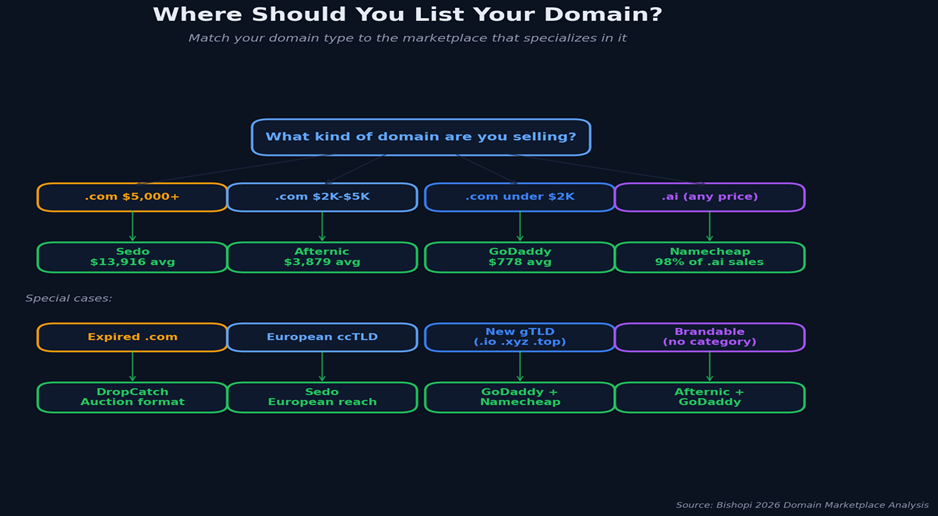 Where Should You List Your Domain?

Match your domain type to the marketplace that specializes in it

What kind of domain are you selling?

.com $5,000+

.com $2K-$5K

.com under $2K

.ai (any price)

Sedo
$13,916 avg

Afternic
$3,879 avg

GoDaddy
$778 avg

Namecheap
98% of .ai sales

Special cases:

Expired .com

European ccTLD

New gTLD
(.io .xyz .top)

Brandable
(no category)

DropCatch
Auction format

Sedo
European reach

GoDaddy +
Namecheap

Afternic +
GoDaddy

Source: Bishopi 2026 Domain Marketplace Analysis